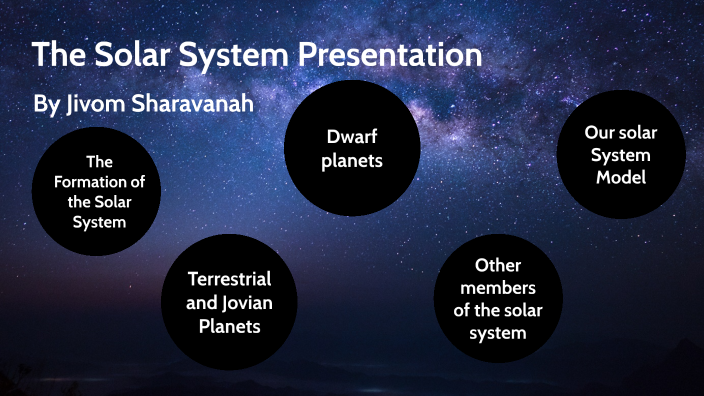 The Solar System Presentation

By Jivom Sharavanah

The Formation of the Solar System

Terrestrial and Jovian Planets

Dwarf planets

Other members of the solar system

Our solar System Model